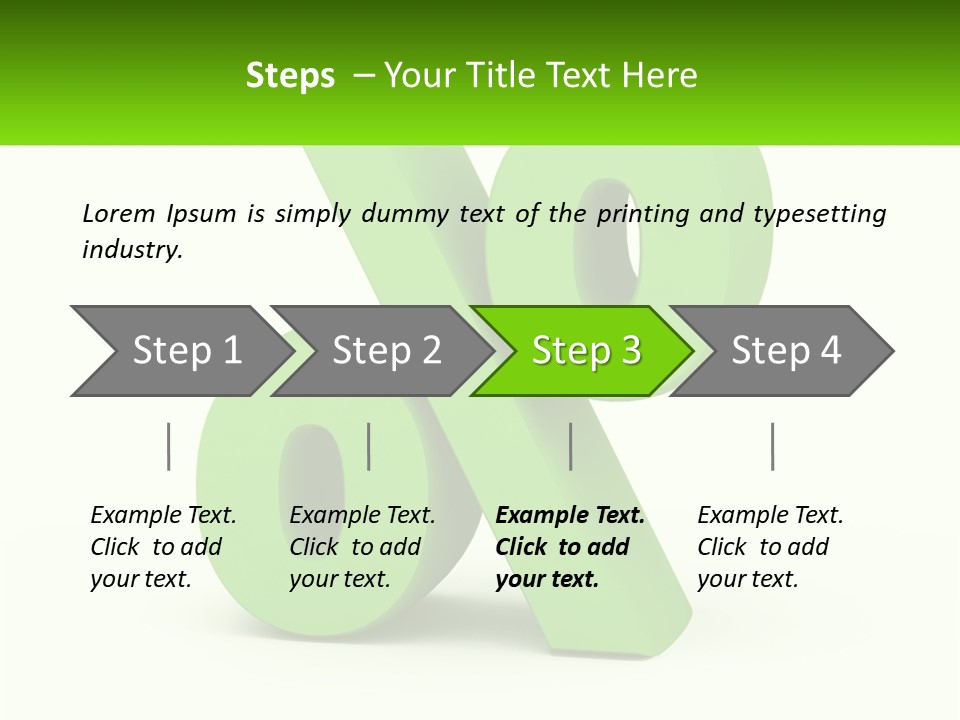 Steps – Your Title Text Here

Lorem Ipsum is simply dummy text of the printing and typesetting industry.

Step 1

Step 2

Step 3

Step 4

Example Text. Click to add your text.

Example Text. Click to add your text.

Example Text. Click to add your text.

Example Text. Click to add your text.